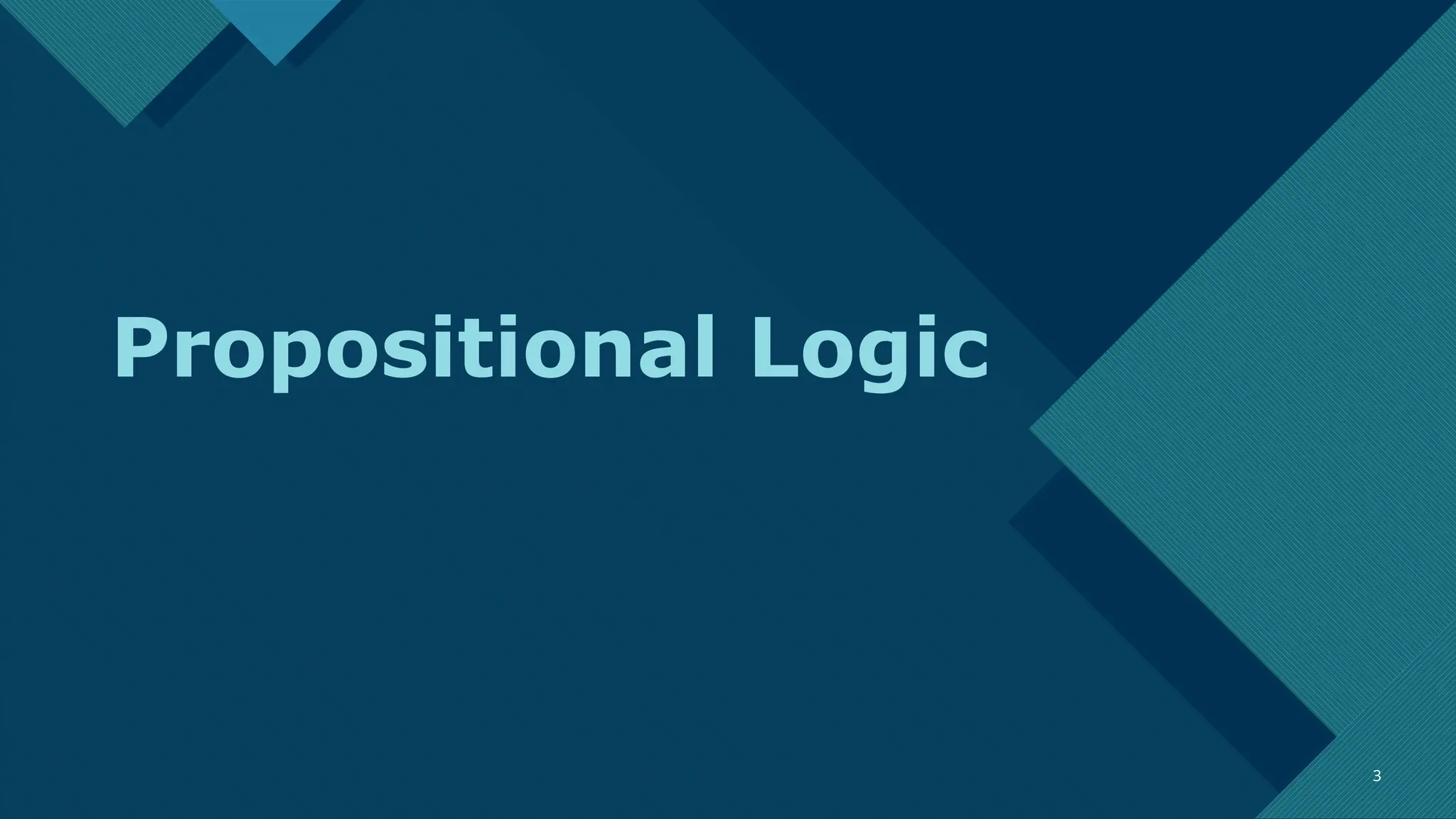 Propositional Logic

3